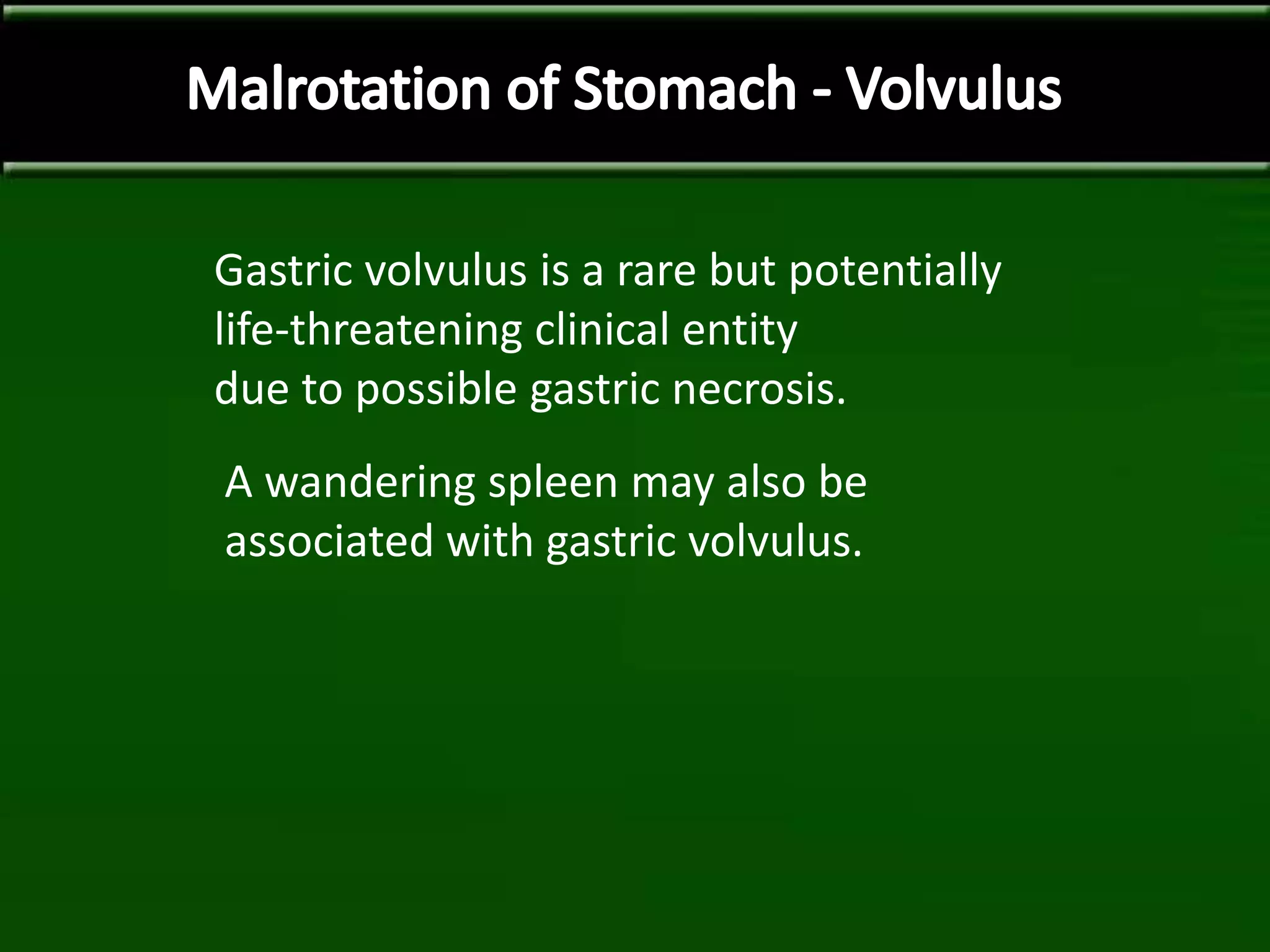 Malrotation of Stomach - Volvulus

Gastric volvulus is a rare but potentially life-threatening clinical entity due to possible gastric necrosis.

A wandering spleen may also be associated with gastric volvulus.